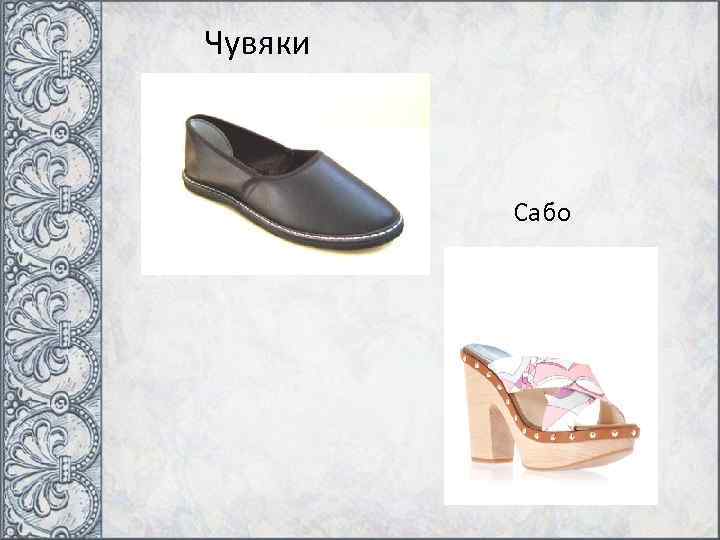 Чувяки

Сабо